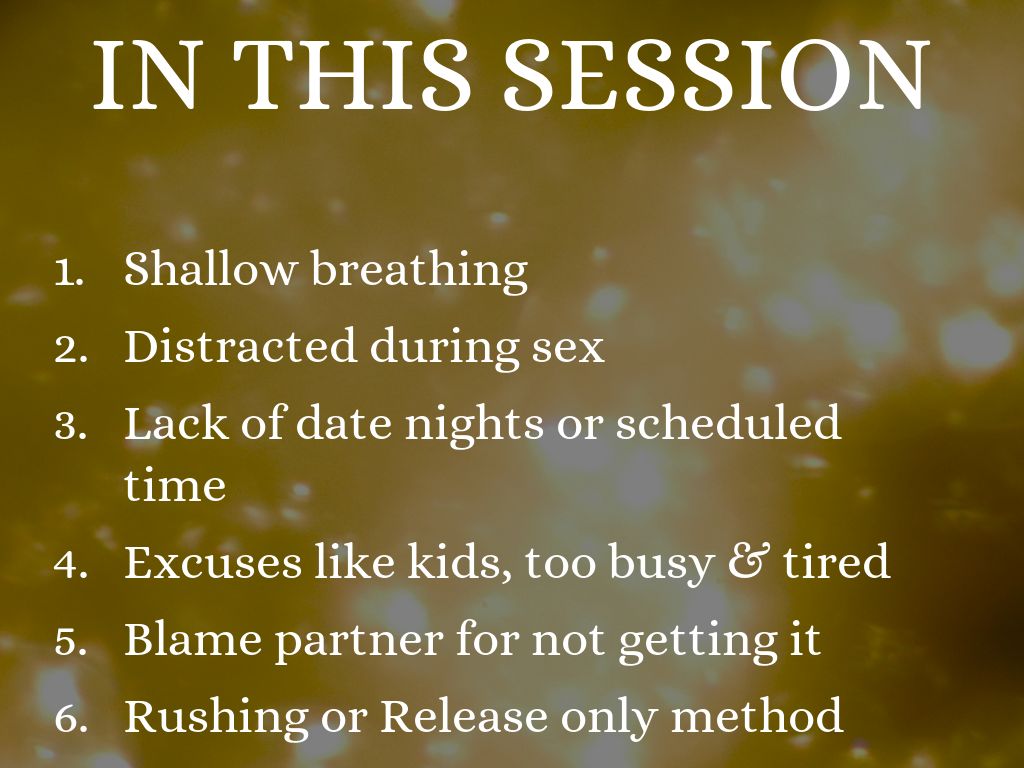 IN THIS SESSION

1. Shallow breathing
2. Distracted during sex
3. Lack of date nights or scheduled time
4. Excuses like kids, too busy & tired
5. Blame partner for not getting it
6. Rushing or Release only method